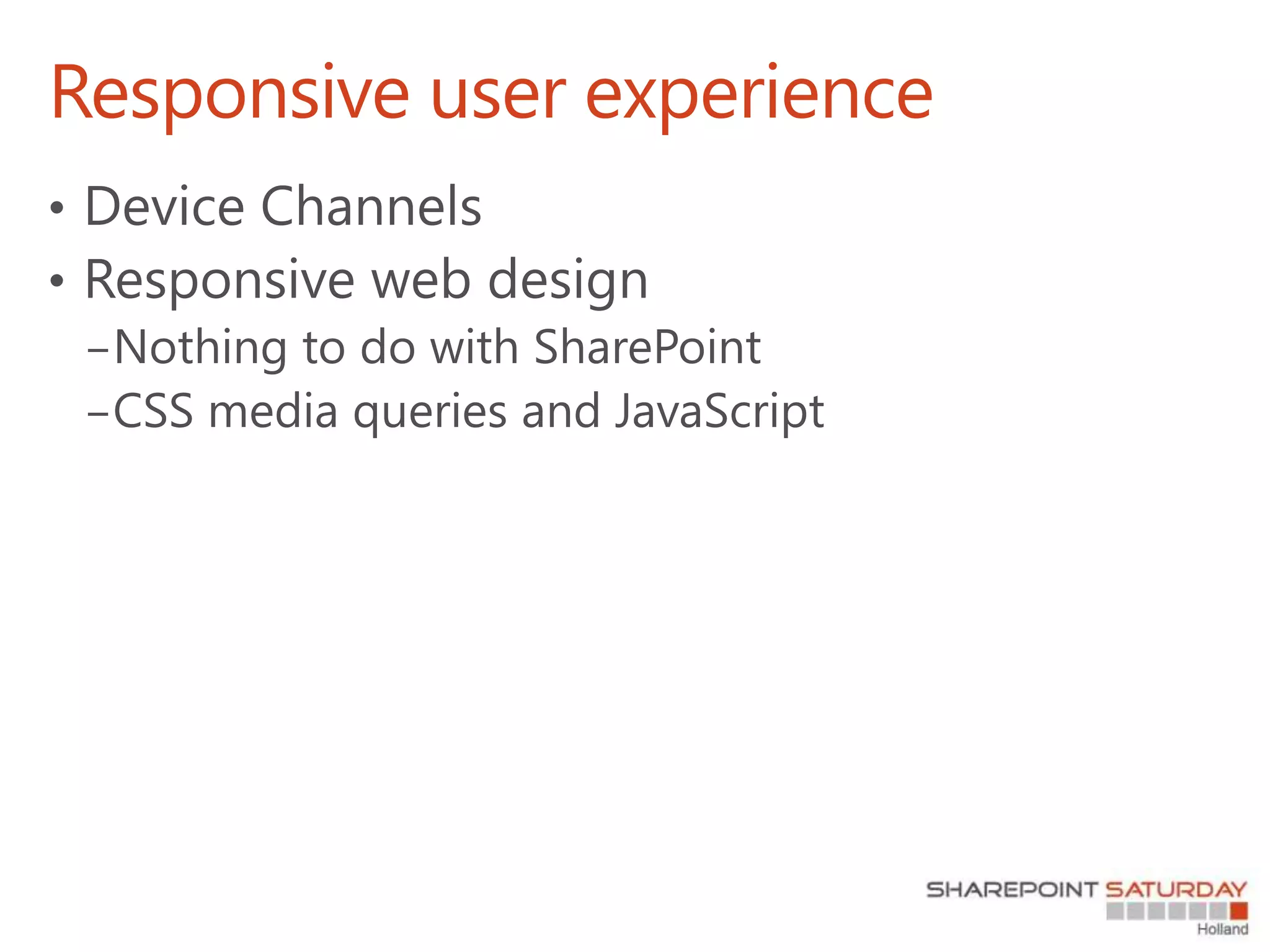 Responsive user experience

• Device Channels
• Responsive web design
–Nothing to do with SharePoint
–CSS media queries and JavaScript

SHAREPOINT SATURDAY
Holland